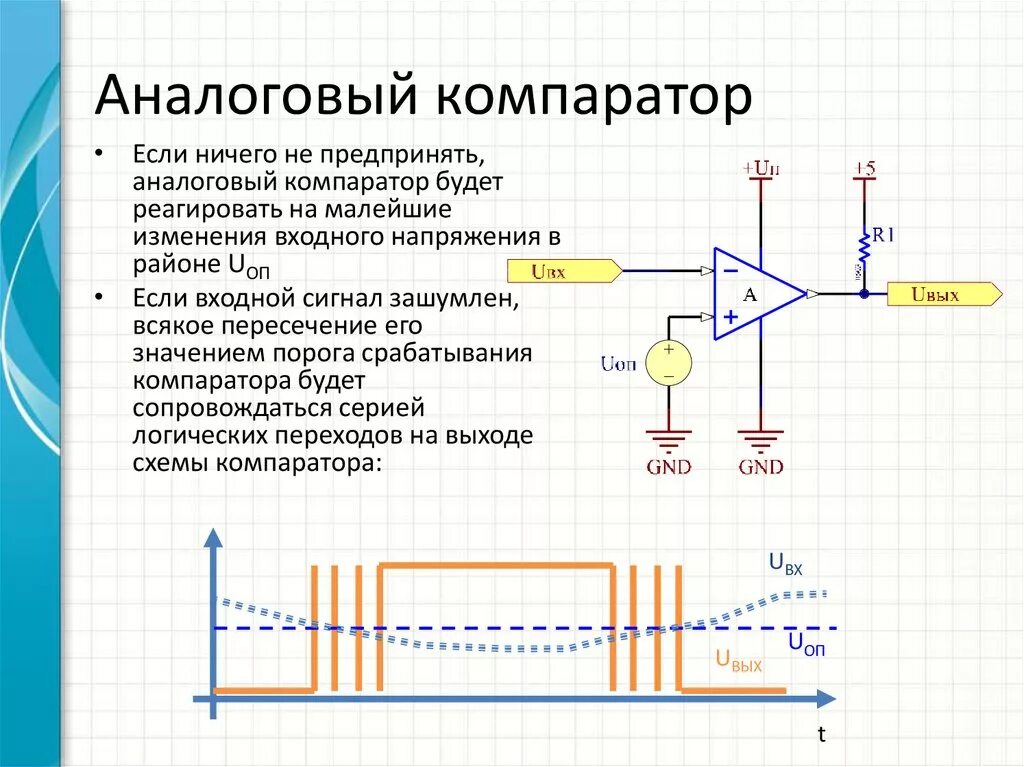 Аналоговый компаратор

• Если ничего не предпринять, аналоговый компаратор будет реагировать на малейшие изменения входного напряжения в районе $U_{ОП}$

• Если входной сигнал зашумлен, всякое пересечение его значением порога срабатывания компаратора будет сопровождаться серией логических переходов на выходе схемы компаратора:

+Uп
+5
R1
Uвх
−
A
+
Uвых
Uоп
+
−
GND
GND

$U_{ВХ}$
$U_{ОП}$
$U_{ВЫХ}$
t